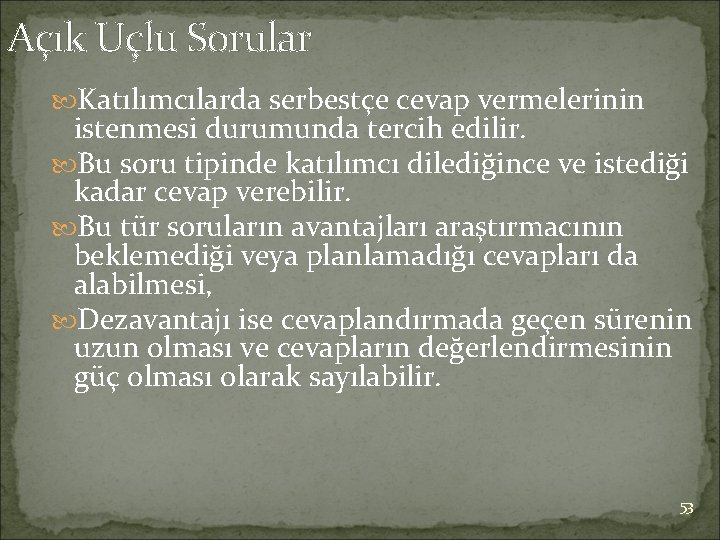 Açık Uçlu Sorular

Katılımcılarda serbestçe cevap vermelerinin istenmesi durumunda tercih edilir.

Bu soru tipinde katılımcı dilediğince ve istediği kadar cevap verebilir.

Bu tür soruların avantajları araştırmacının beklemediği veya planlamadığı cevapları da alabilmesi,

Dezavantajı ise cevaplandırmada geçen sürenin uzun olması ve cevapların değerlendirmesinin güç olması olarak sayılabilir.

53